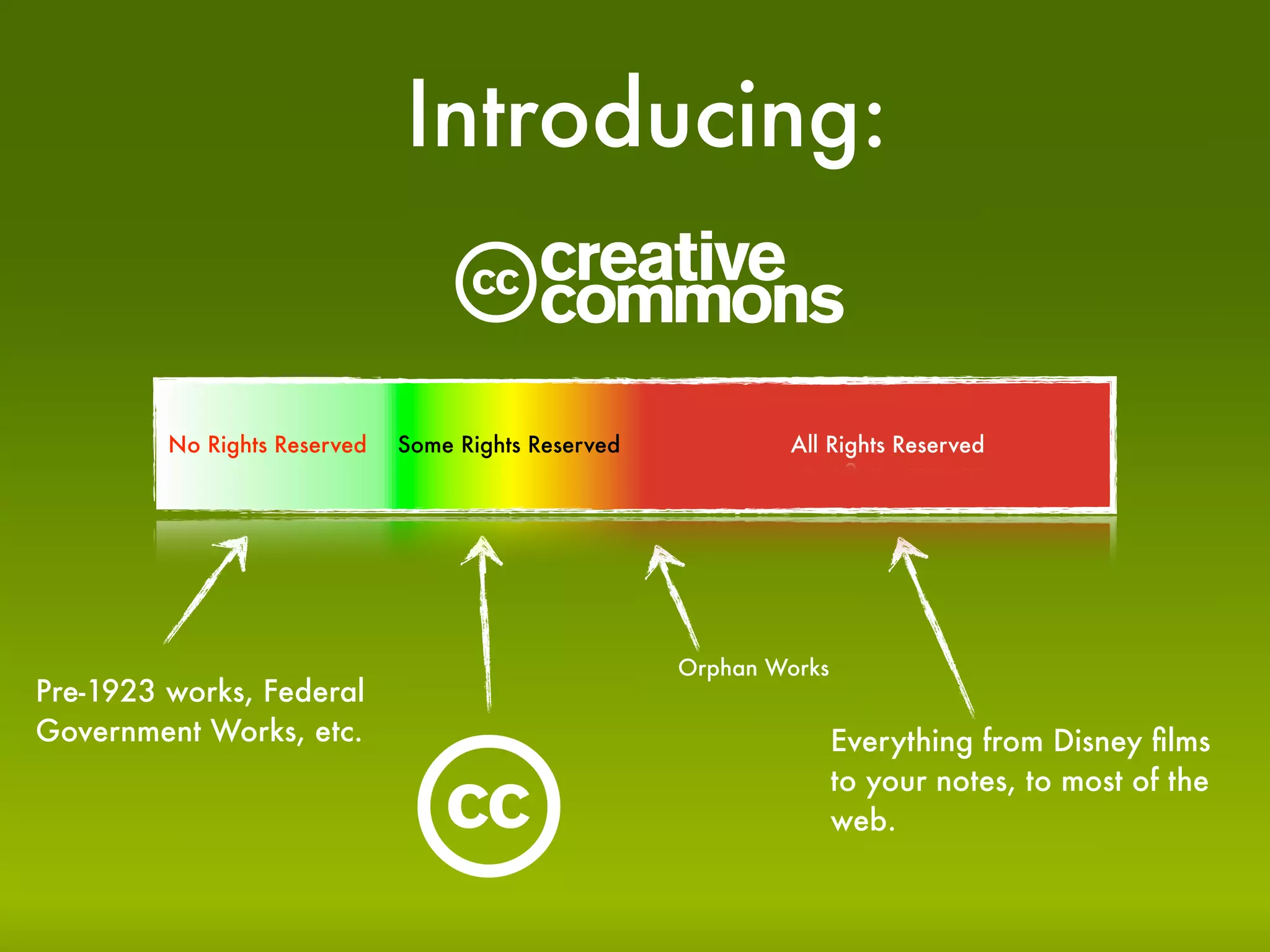 Introducing:

cc creative commons

No Rights Reserved

Some Rights Reserved

All Rights Reserved

Pre-1923 works, Federal Government Works, etc.

cc

Orphan Works

Everything from Disney films to your notes, to most of the web.